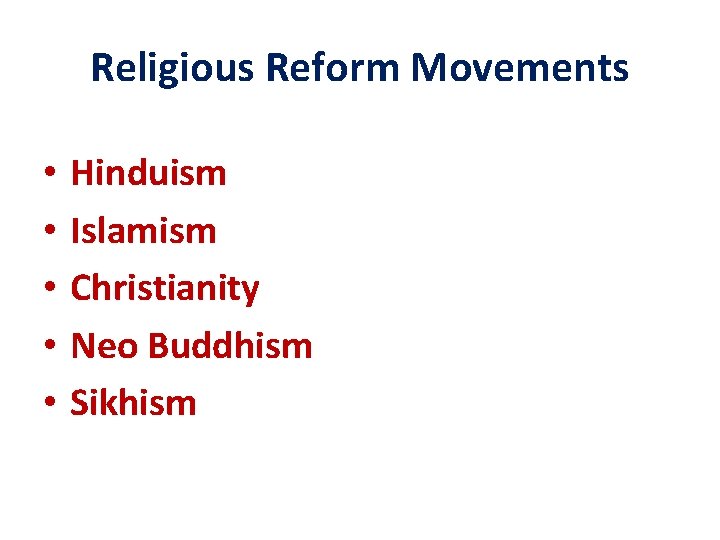 Religious Reform Movements

• Hinduism
• Islamism
• Christianity
• Neo Buddhism
• Sikhism